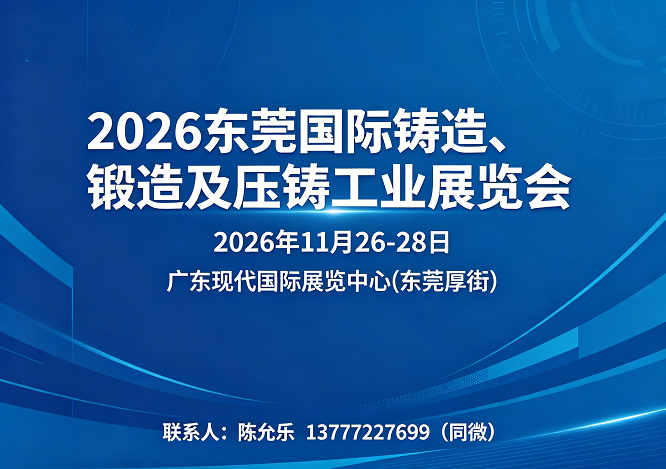 2026东莞国际铸造、锻造及压铸工业展览会

2026年11月26-28日

广东现代国际展览中心(东莞厚街)

联系人：陈允乐 13777227699（同微）